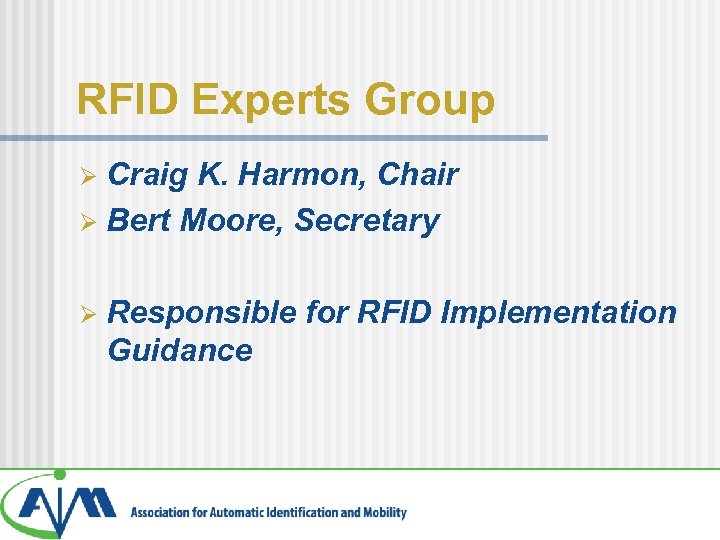 RFID Experts Group

➢ Craig K. Harmon, Chair
➢ Bert Moore, Secretary

➢ Responsible for RFID Implementation Guidance

AIM

Association for Automatic Identification and Mobility